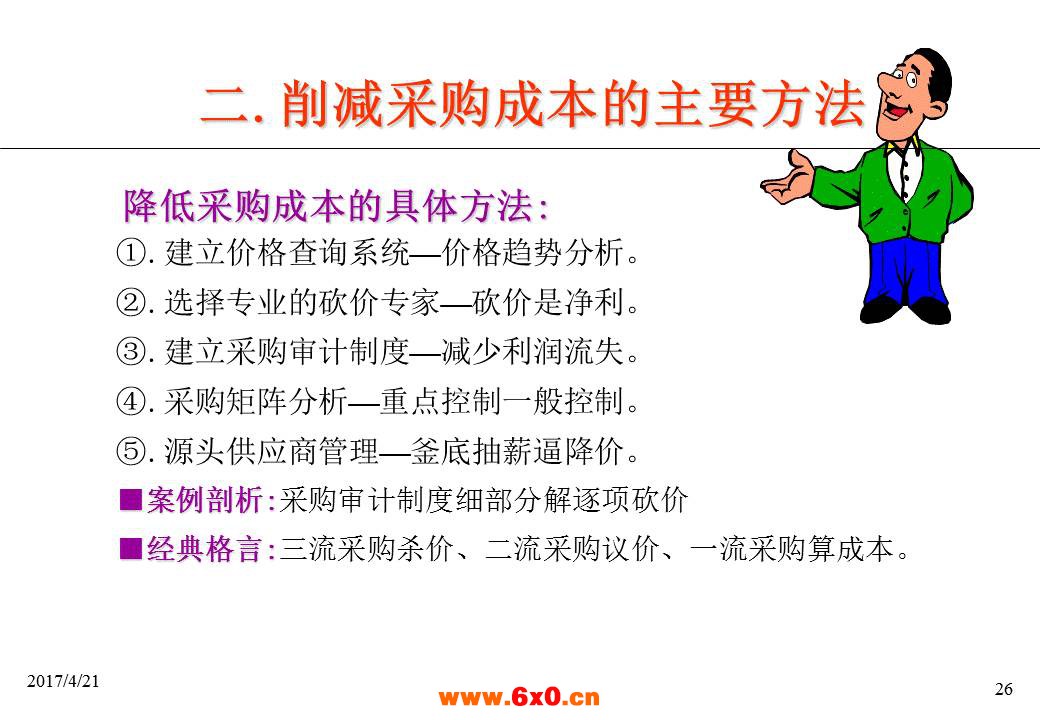 二. 削减采购成本的主要方法

降低采购成本的具体方法:

①. 建立价格查询系统—价格趋势分析。

②. 选择专业的砍价专家—砍价是净利。

③. 建立采购审计制度—减少利润流失。

④. 采购矩阵分析—重点控制一般控制。

⑤. 源头供应商管理—釜底抽薪逼降价。

■案例剖析:采购审计制度细部分解逐项砍价

■经典格言:三流采购杀价、二流采购议价、一流采购算成本。

2017/4/21

www.6x0.cn

26